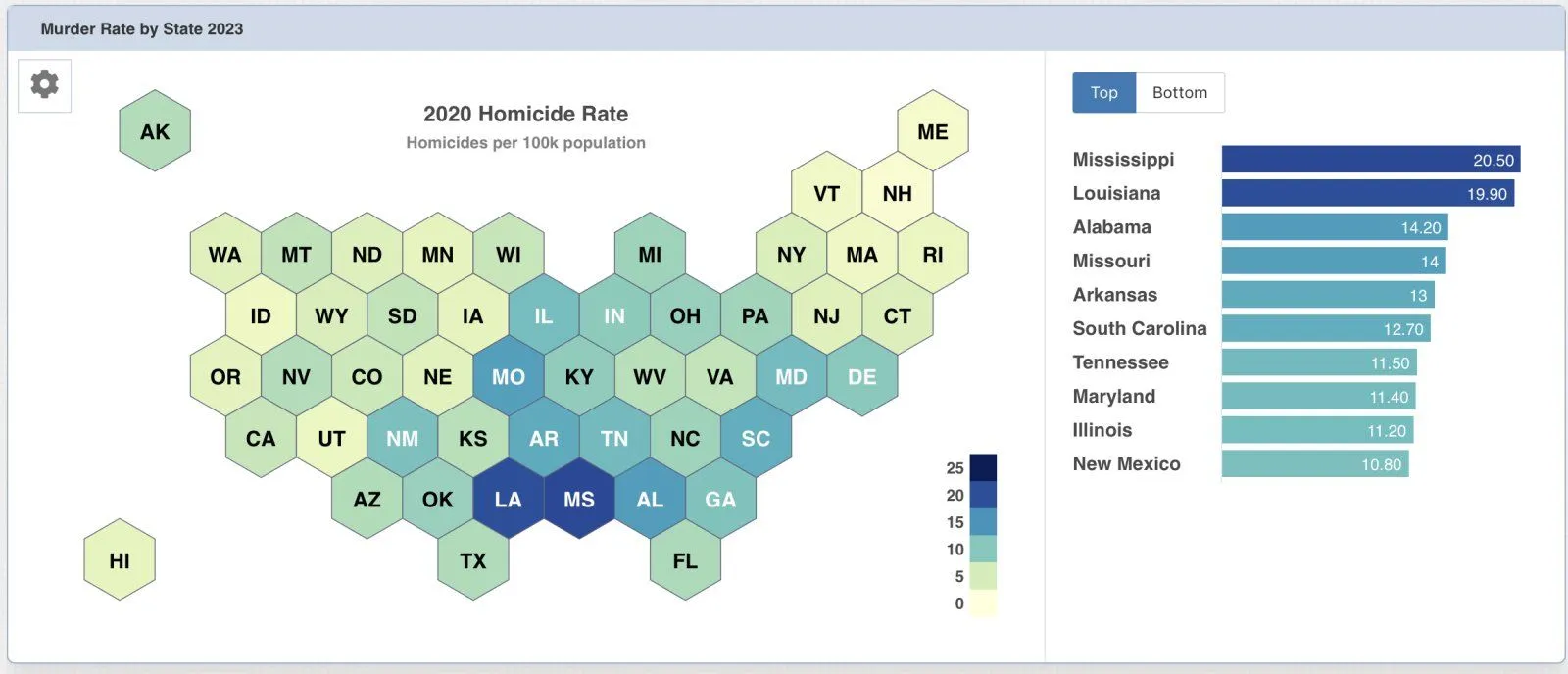 Murder Rate by State 2023

2020 Homicide Rate
Homicides per 100k population

AK
ME
VT NH
WA MT ND MN WI MI NY MA RI
ID WY SD IA IL IN OH PA NJ CT
OR NV CO NE MO KY WV VA MD DE
CA UT NM KS AR TN NC SC
AZ OK LA MS AL GA
HI TX FL

25
20
15
10
5
0

Top Bottom

| | |
|---|---|
| Mississippi | 20.50 |
| Louisiana | 19.90 |
| Alabama | 14.20 |
| Missouri | 14 |
| Arkansas | 13 |
| South Carolina | 12.70 |
| Tennessee | 11.50 |
| Maryland | 11.40 |
| Illinois | 11.20 |
| New Mexico | 10.80 |